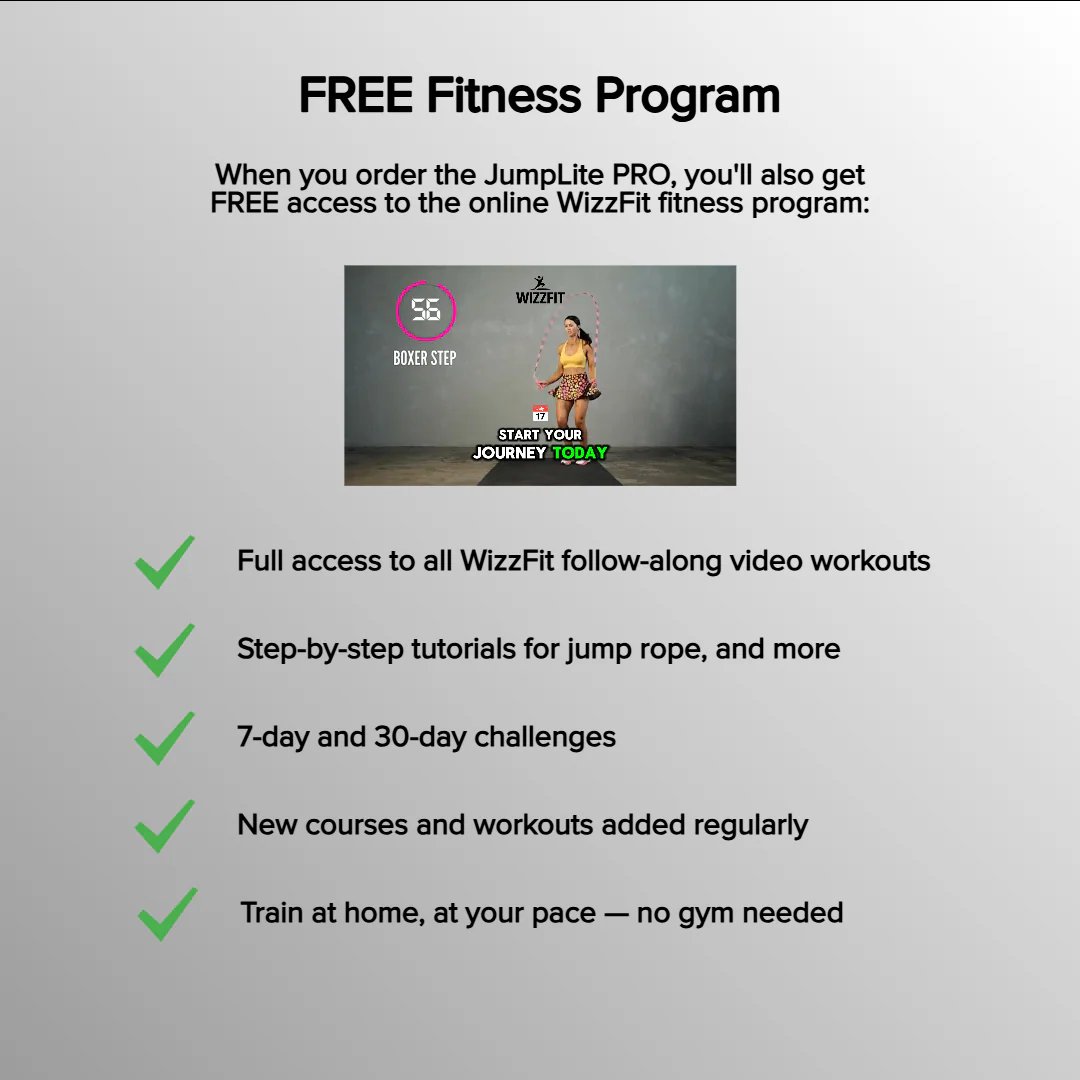 FREE Fitness Program

When you order the JumpLite PRO, you'll also get FREE access to the online WizzFit fitness program:

56
BOXER STEP
WIZZFIT
17
START YOUR JOURNEY TODAY

Full access to all WizzFit follow-along video workouts

Step-by-step tutorials for jump rope, and more

7-day and 30-day challenges

New courses and workouts added regularly

Train at home, at your pace — no gym needed